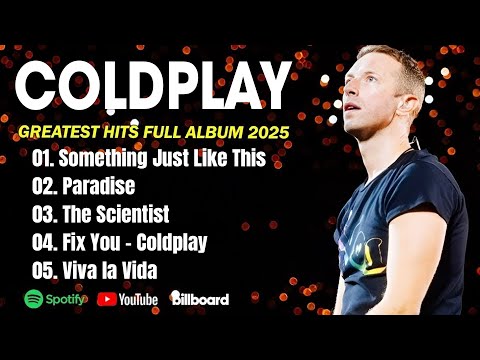 COLDPLAY

GREATEST HITS FULL ALBUM 2025

01. Something Just Like This
02. Paradise
03. The Scientist
04. Fix You - Coldplay
05. Viva la Vida

Spotify YouTube billboard